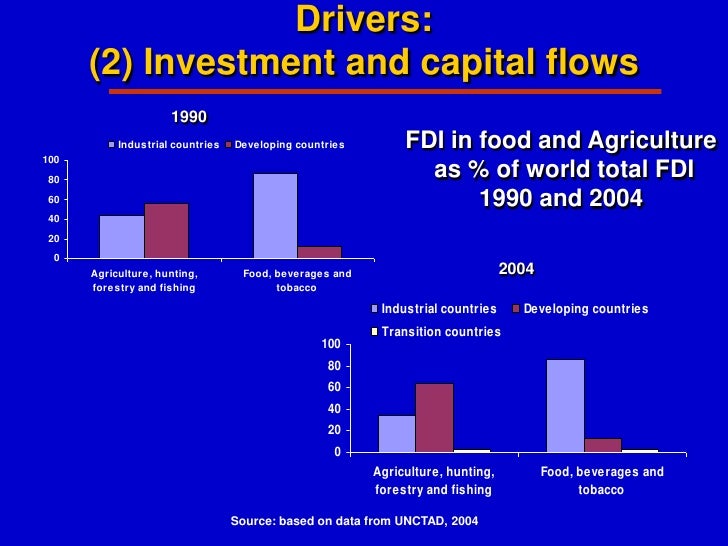 Drivers:
(2) Investment and capital flows

1990

Industrial countries Developing countries

100
80
60
40
20
0

Agriculture, hunting, forestry and fishing

Food, beverages and tobacco

FDI in food and Agriculture as % of world total FDI 1990 and 2004

2004

Industrial countries Developing countries
Transition countries

100
80
60
40
20
0

Agriculture, hunting, forestry and fishing

Food, beverages and tobacco

Source: based on data from UNCTAD, 2004